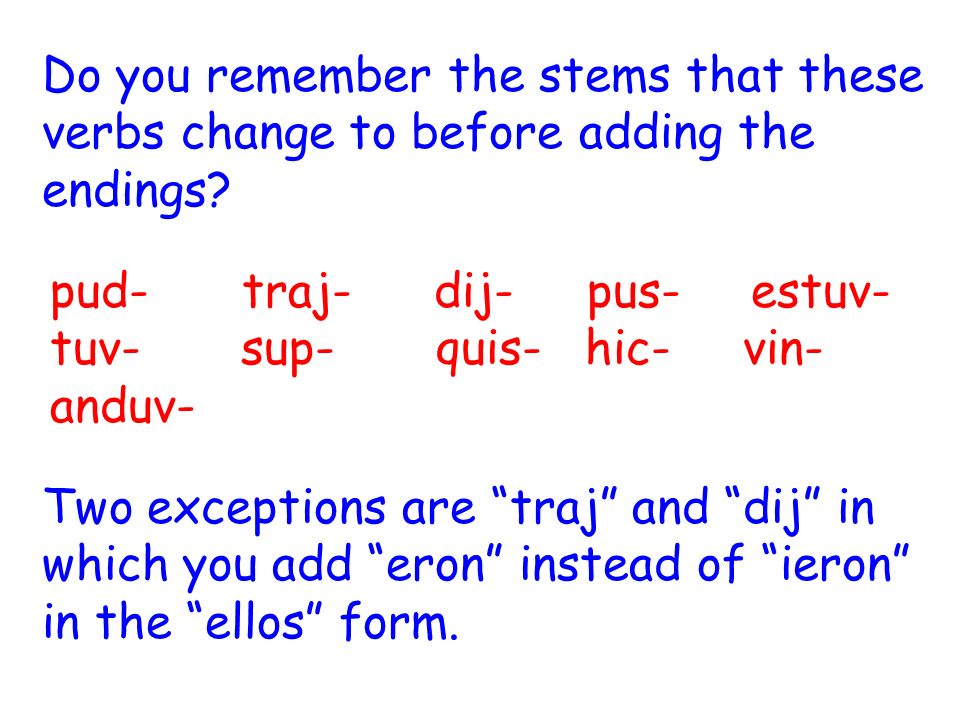 Do you remember the stems that these verbs change to before adding the endings?

pud- traj- dij- pus- estuv-
tuv- sup- quis- hic- vin-
anduv-

Two exceptions are “traj” and “dij” in which you add “eron” instead of “ieron” in the “ellos” form.